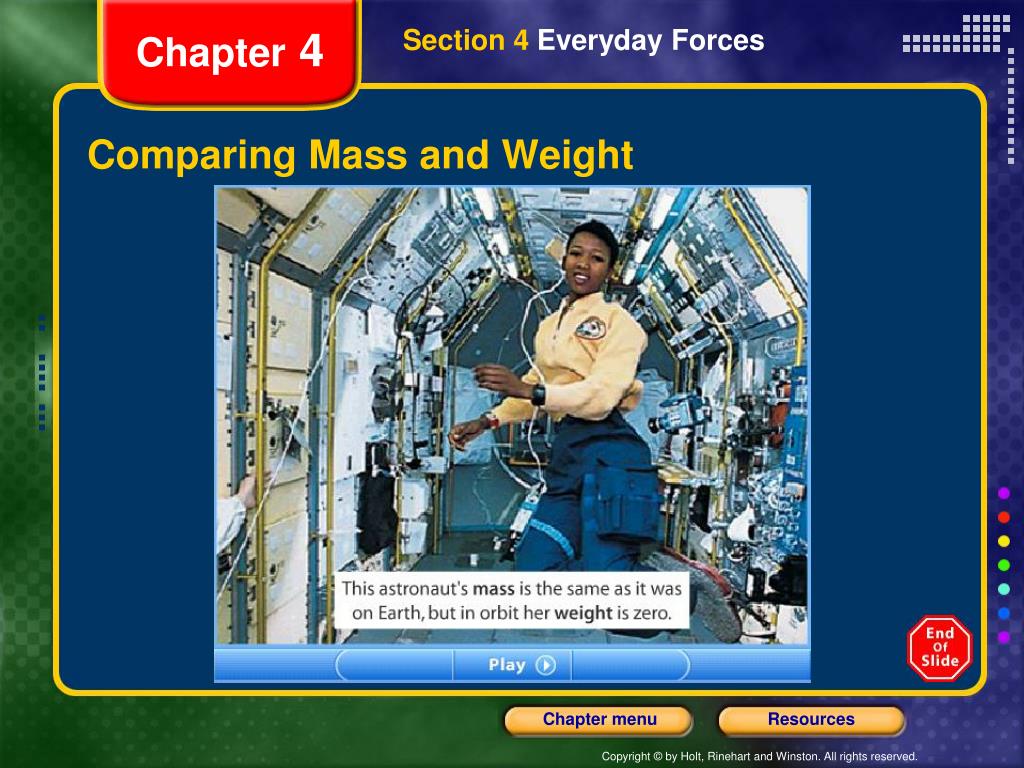 Chapter 4

Section 4 Everyday Forces

Comparing Mass and Weight

This astronaut's mass is the same as it was on Earth, but in orbit her weight is zero.

Play

End Of Slide

Chapter menu

Resources

Copyright © by Holt, Rinehart and Winston. All rights reserved.